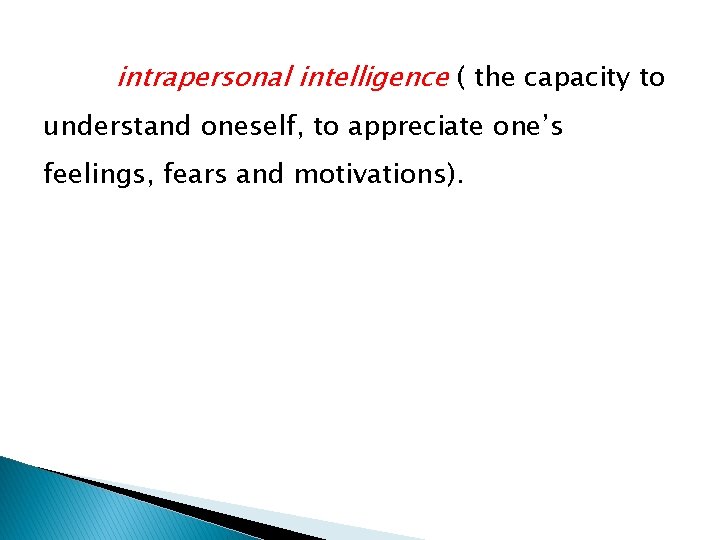 intrapersonal intelligence ( the capacity to understand oneself, to appreciate one’s feelings, fears and motivations).